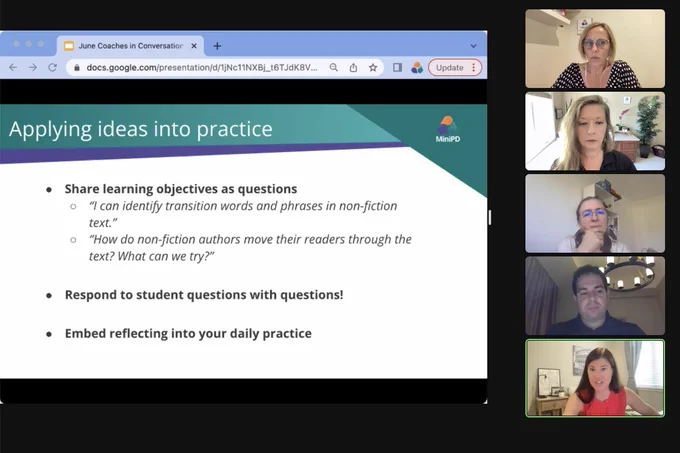 June Coaches in Conversation

docs.google.com/presentation/d/1jNc11NXBj_t6TJdK8V...

Update

Applying ideas into practice

MiniPD

- Share learning objectives as questions
  - "I can identify transition words and phrases in non-fiction text."
  - "How do non-fiction authors move their readers through the text? What can we try?"

- Respond to student questions with questions!

- Embed reflecting into your daily practice